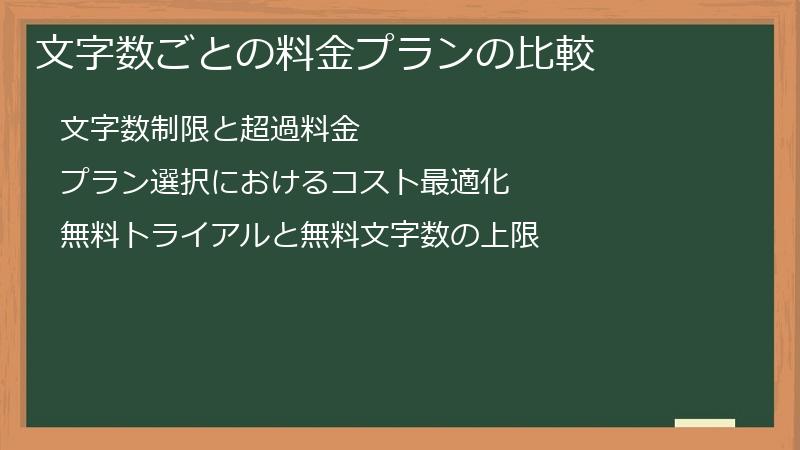 文字数ごとの料金プランの比較

文字数制限と超過料金

プラン選択におけるコスト最適化

無料トライアルと無料文字数の上限